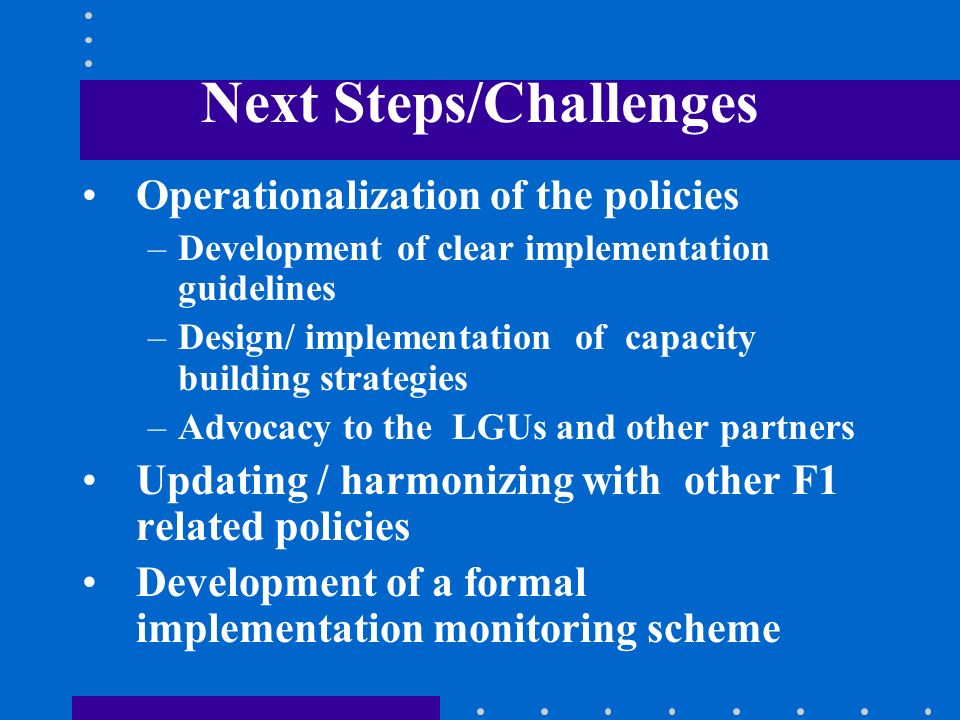 Next Steps/Challenges

• Operationalization of the policies
– Development of clear implementation guidelines
– Design/ implementation of capacity building strategies
– Advocacy to the LGUs and other partners
• Updating / harmonizing with other F1 related policies
• Development of a formal implementation monitoring scheme